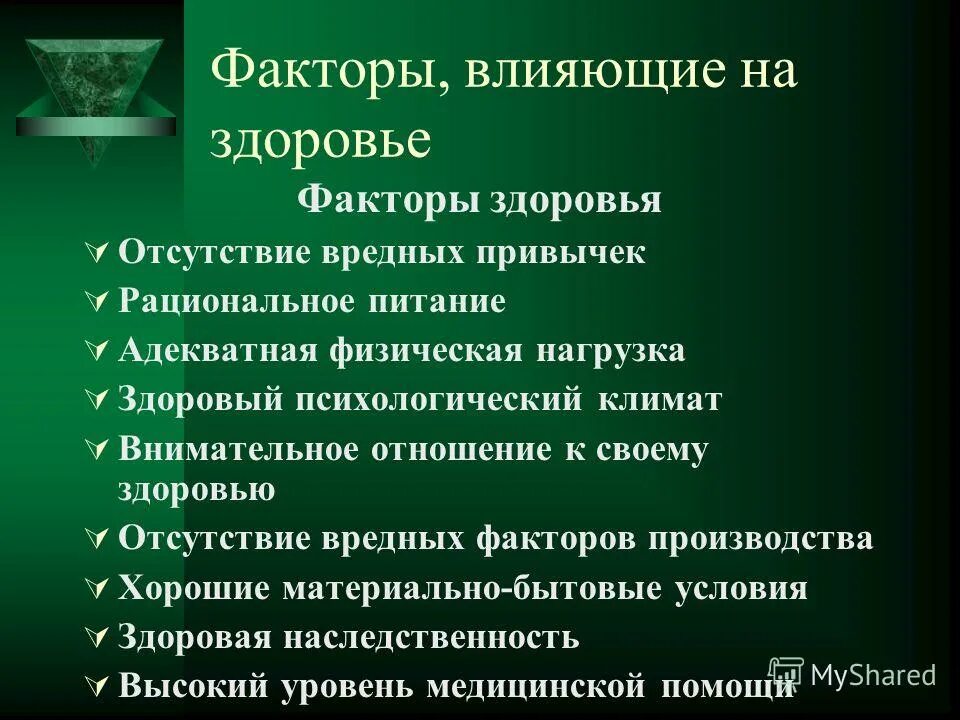 Факторы, влияющие на здоровье

Факторы здоровья

Отсутствие вредных привычек

Рациональное питание

Адекватная физическая нагрузка

Здоровый психологический климат

Внимательное отношение к своему здоровью

Отсутствие вредных факторов производства

Хорошие материально-бытовые условия

Здоровая наследственность

Высокий уровень медицинской помощи

MyShared